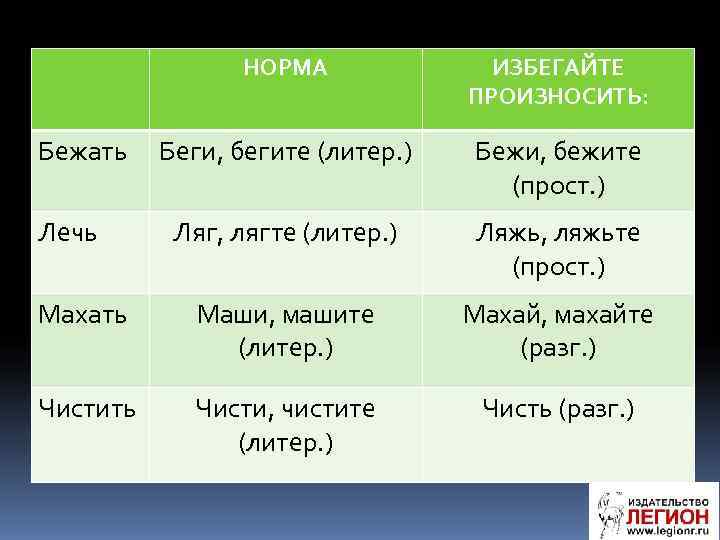 | | НОРМА | ИЗБЕГАЙТЕ ПРОИЗНОСИТЬ: |
|---|---|---|
| Бежать | Беги, бегите (литер.) | Бежи, бежите (прост.) |
| Лечь | Ляг, лягте (литер.) | Ляжь, ляжьте (прост.) |
| Махать | Маши, машите (литер.) | Махай, махайте (разг.) |
| Чистить | Чисти, чистите (литер.) | Чисть (разг.) |

ИЗДАТЕЛЬСТВО
ЛЕГИОН
www.legionr.ru